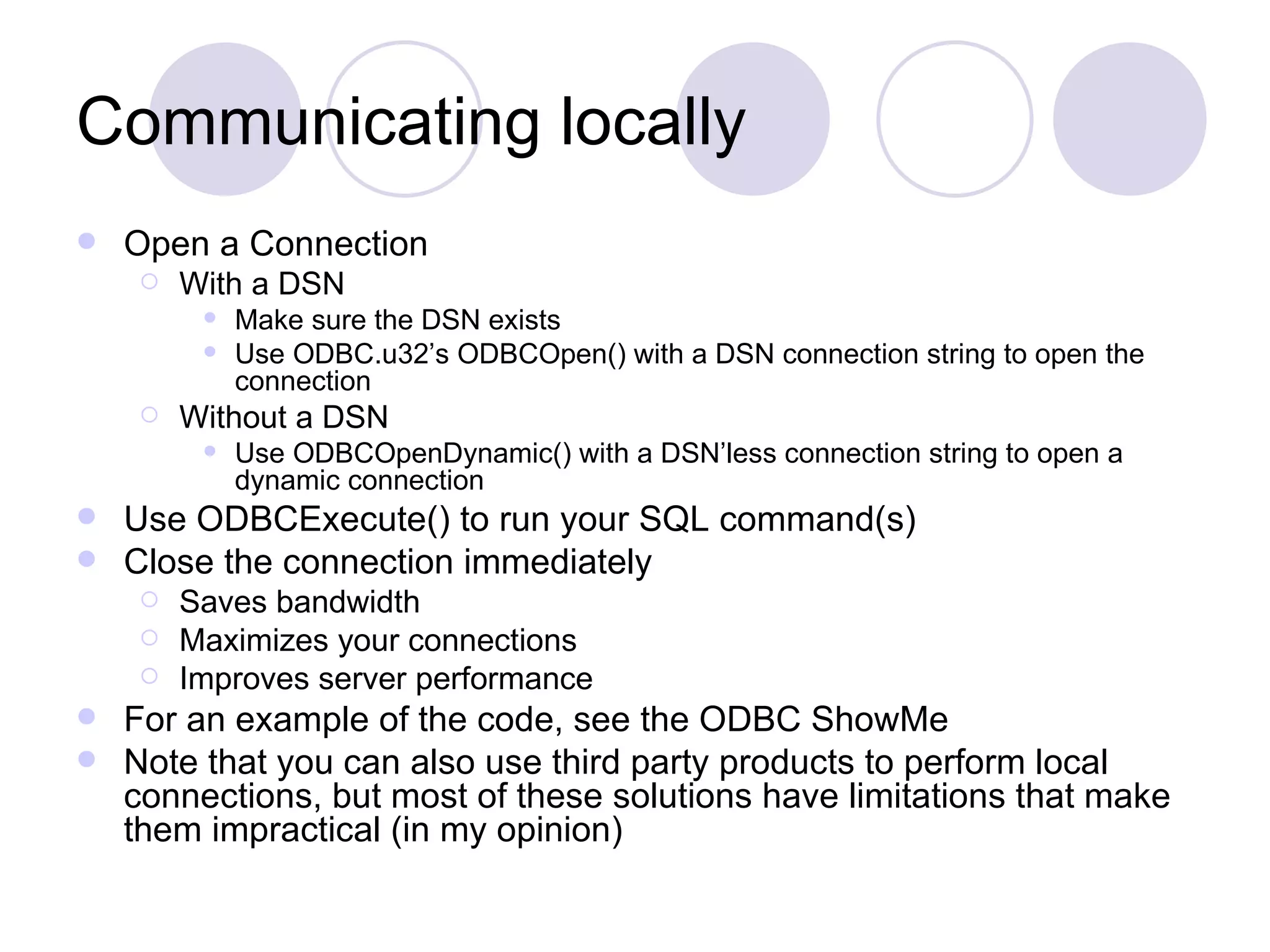 Communicating locally

- Open a Connection
  - With a DSN
    - Make sure the DSN exists
    - Use ODBC.u32’s ODBCOpen() with a DSN connection string to open the connection
  - Without a DSN
    - Use ODBCOpenDynamic() with a DSN’less connection string to open a dynamic connection
- Use ODBCExecute() to run your SQL command(s)
- Close the connection immediately
  - Saves bandwidth
  - Maximizes your connections
  - Improves server performance
- For an example of the code, see the ODBC ShowMe
- Note that you can also use third party products to perform local connections, but most of these solutions have limitations that make them impractical (in my opinion)